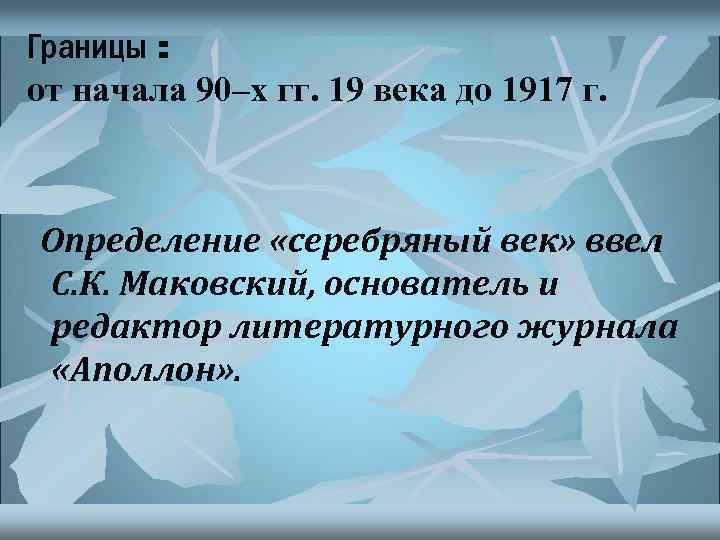 Границы :
от начала 90–х гг. 19 века до 1917 г.

Определение «серебряный век» ввел С.К. Маковский, основатель и редактор литературного журнала «Аполлон».